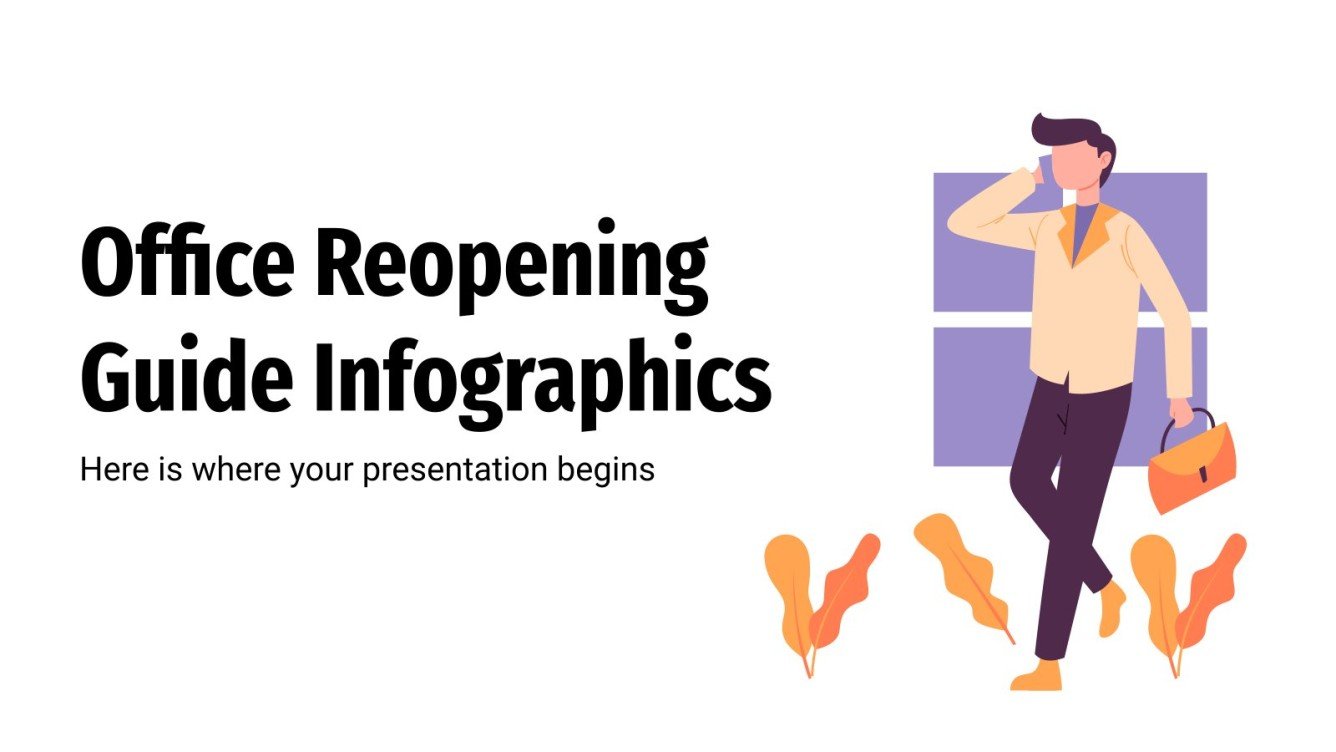 Office Reopening Guide Infographics

Here is where your presentation begins